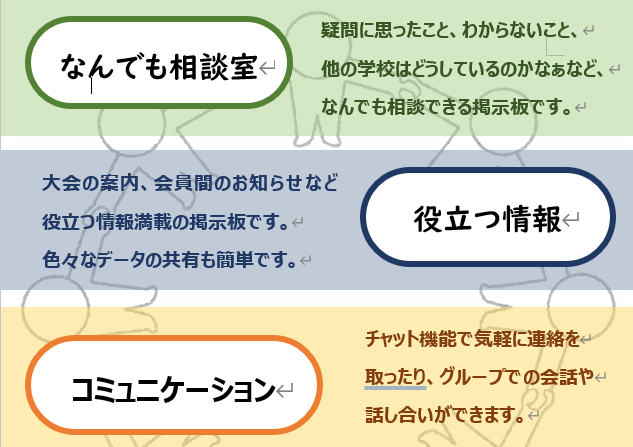 なんでも相談室

疑問に思ったこと、わからないこと、
他の学校はどうしているのかなぁなど、
なんでも相談できる掲示板です。

大会の案内、会員間のお知らせなど
役立つ情報満載の掲示板です。
色々なデータの共有も簡単です。

役立つ情報

コミュニケーション

チャット機能で気軽に連絡を
取ったり、グループでの会話や
話し合いができます。